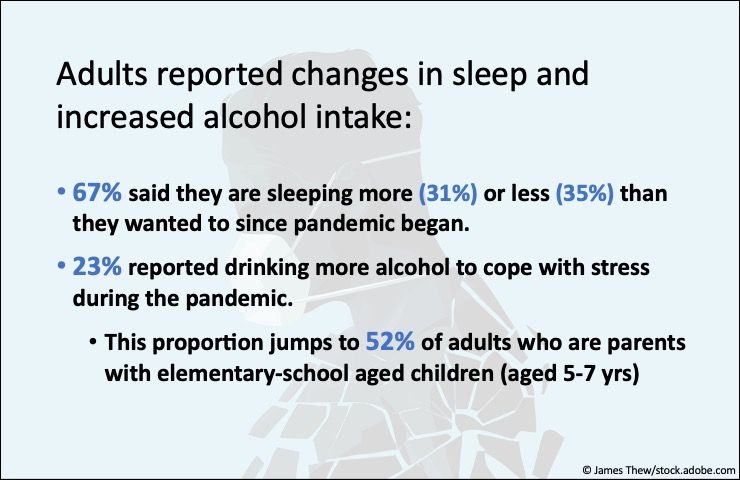 Adults reported changes in sleep and increased alcohol intake:

• 67% said they are sleeping more (31%) or less (35%) than they wanted to since pandemic began.

• 23% reported drinking more alcohol to cope with stress during the pandemic.

• This proportion jumps to 52% of adults who are parents with elementary-school aged children (aged 5-7 yrs)

© James Thew/stock.adobe.com